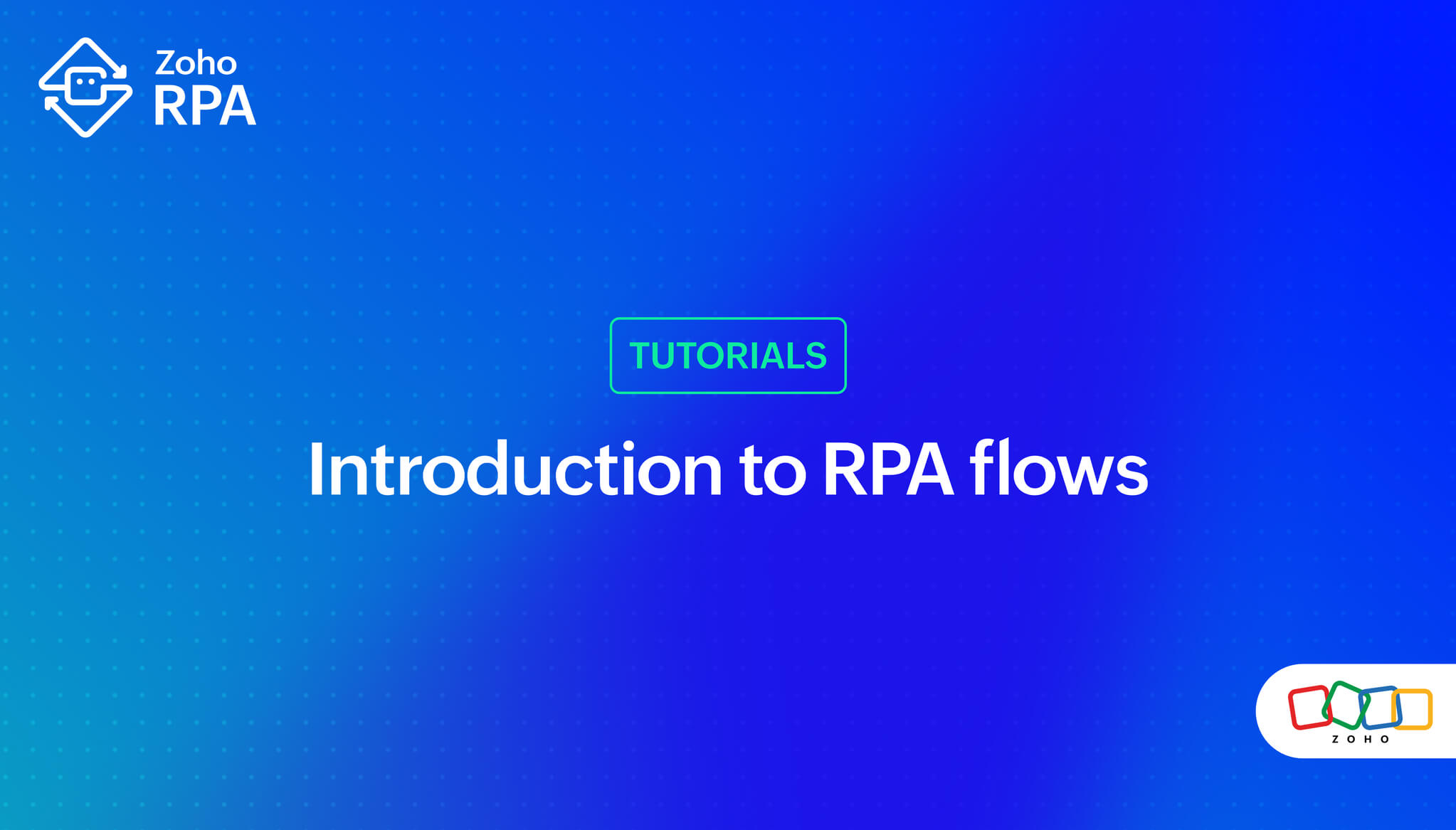 Zoho
RPA

TUTORIALS

Introduction to RPA flows

ZOHO